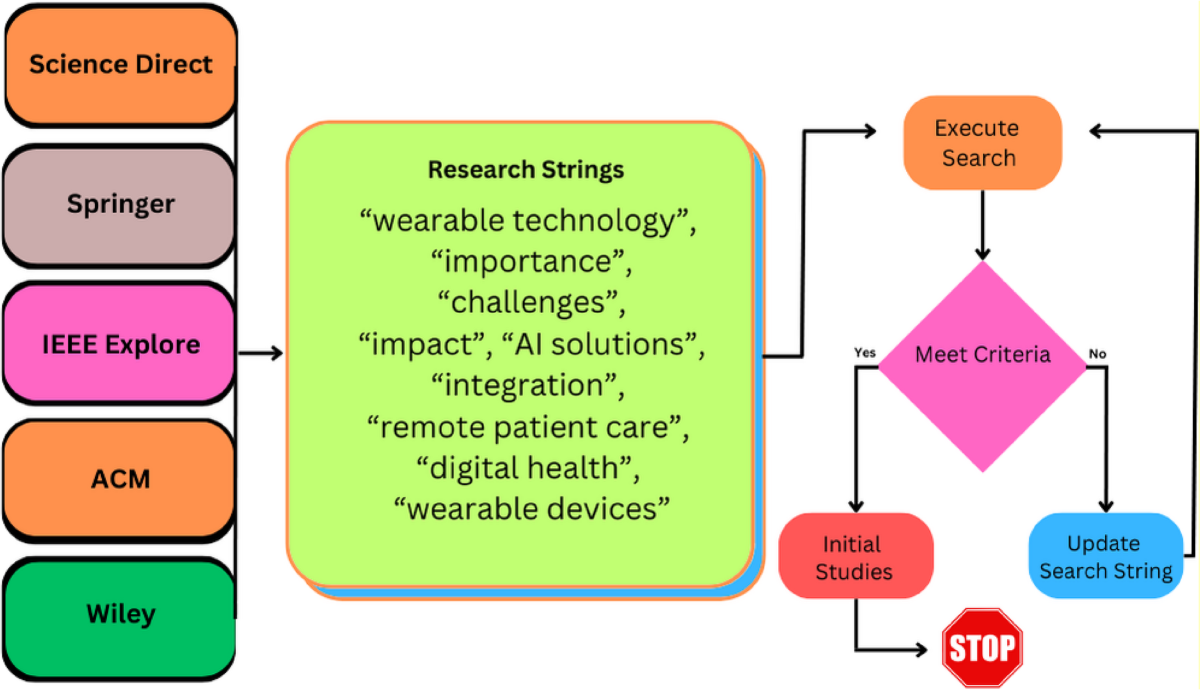 Science Direct

Springer

IEEE Explore

ACM

Wiley

Research Strings

“wearable technology”, “importance”, “challenges”, “impact”, “AI solutions”, “integration”, “remote patient care”, “digital health”, “wearable devices”

Execute Search

Meet Criteria

Yes

No

Initial Studies

Update Search String

STOP